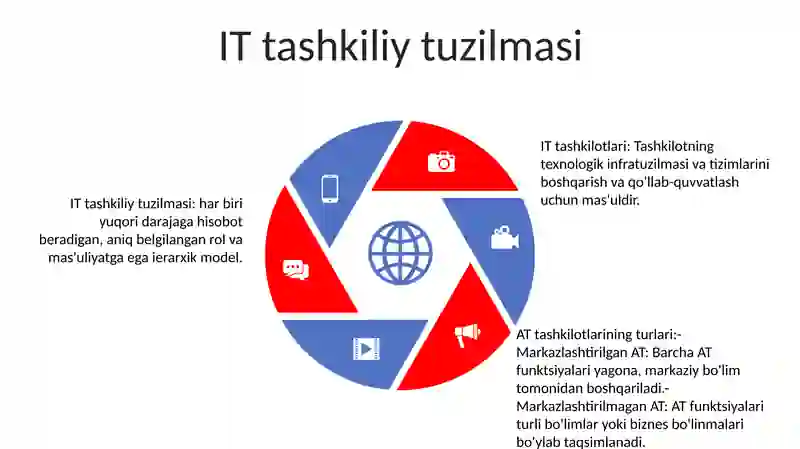 IT tashkiliy tuzilmasi

IT tashkiliy tuzilmasi: har biri yuqori darajaga hisobot beradigan, aniq belgilangan rol va mas'uliyatga ega ierarxik model.

IT tashkilotlari: Tashkilotning texnologik infratuzilmasi va tizimlarini boshqarish va qo'llab-quvvatlash uchun mas'uldir.

AT tashkilotlarining turlari:- Markazlashtirilgan AT: Barcha AT funktsiyalari yagona, markaziy bo'lim tomonidan boshqariladi.- Markazlashtirilmagan AT: AT funktsiyalari turli bo'limlar yoki biznes bo'linmalari bo'ylab taqsimlanadi.